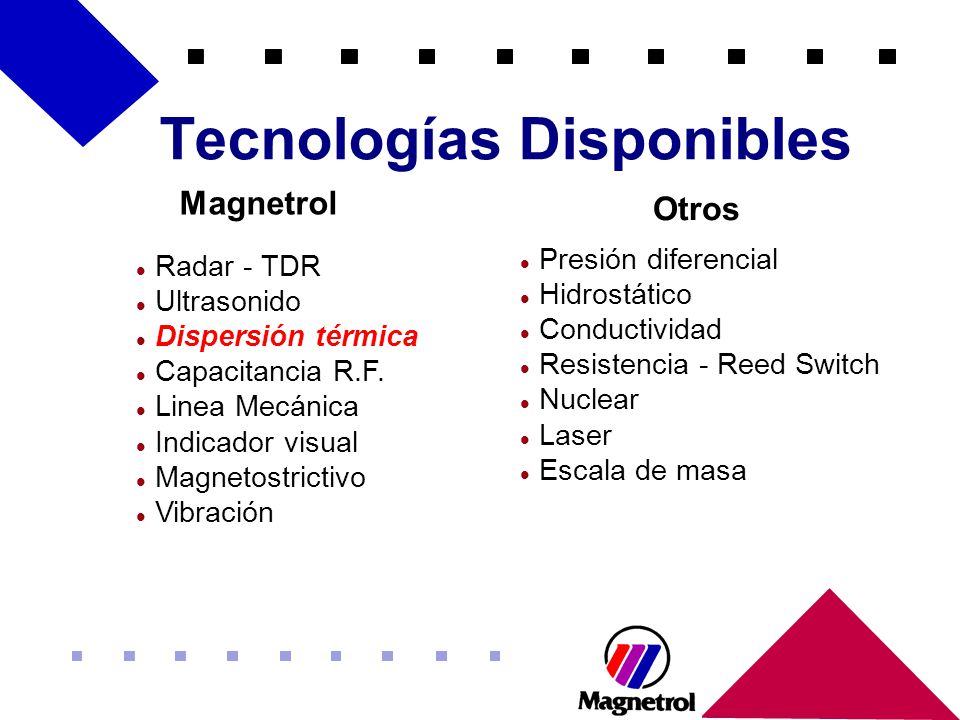 Tecnologías Disponibles

Magnetrol

- Radar - TDR
- Ultrasonido
- Dispersión térmica
- Capacitancia R.F.
- Linea Mecánica
- Indicador visual
- Magnetostrictivo
- Vibración

Otros

- Presión diferencial
- Hidrostático
- Conductividad
- Resistencia - Reed Switch
- Nuclear
- Laser
- Escala de masa

Magnetrol